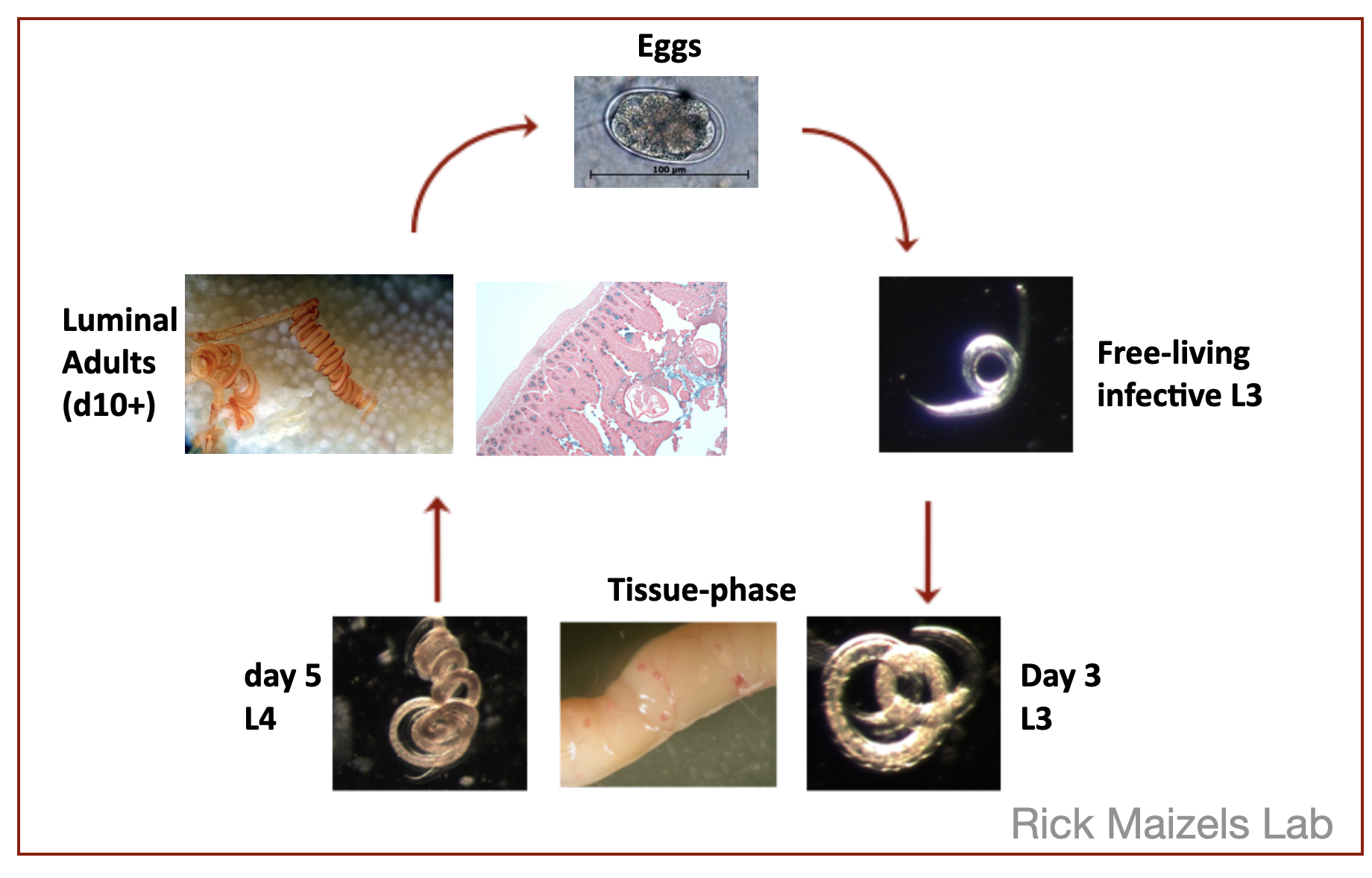 Eggs

100 μm

Luminal Adults (d10+)

Free-living infective L3

Tissue-phase

day 5 L4

Day 3 L3

Rick Maizels Lab